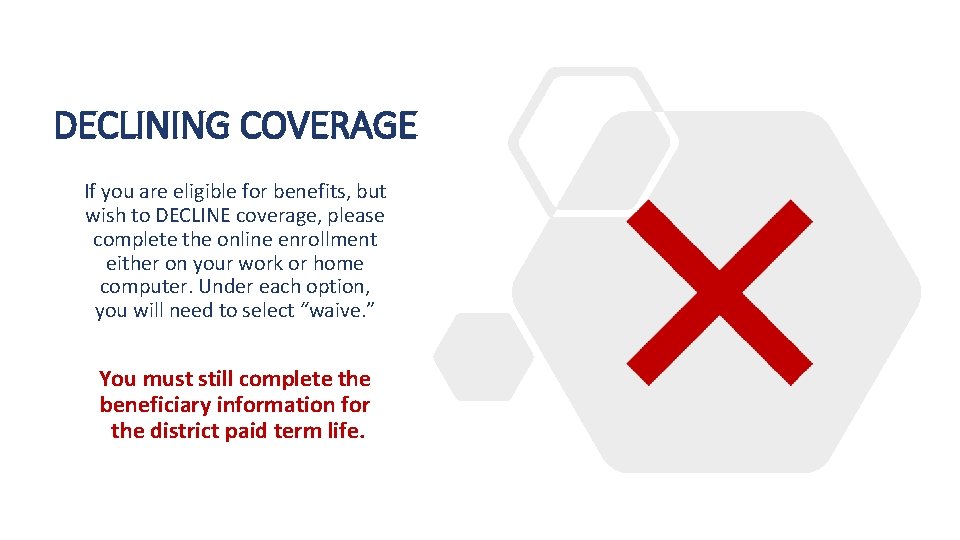 DECLINING COVERAGE

If you are eligible for benefits, but wish to DECLINE coverage, please complete the online enrollment either on your work or home computer. Under each option, you will need to select “waive.”

You must still complete the beneficiary information for the district paid term life.